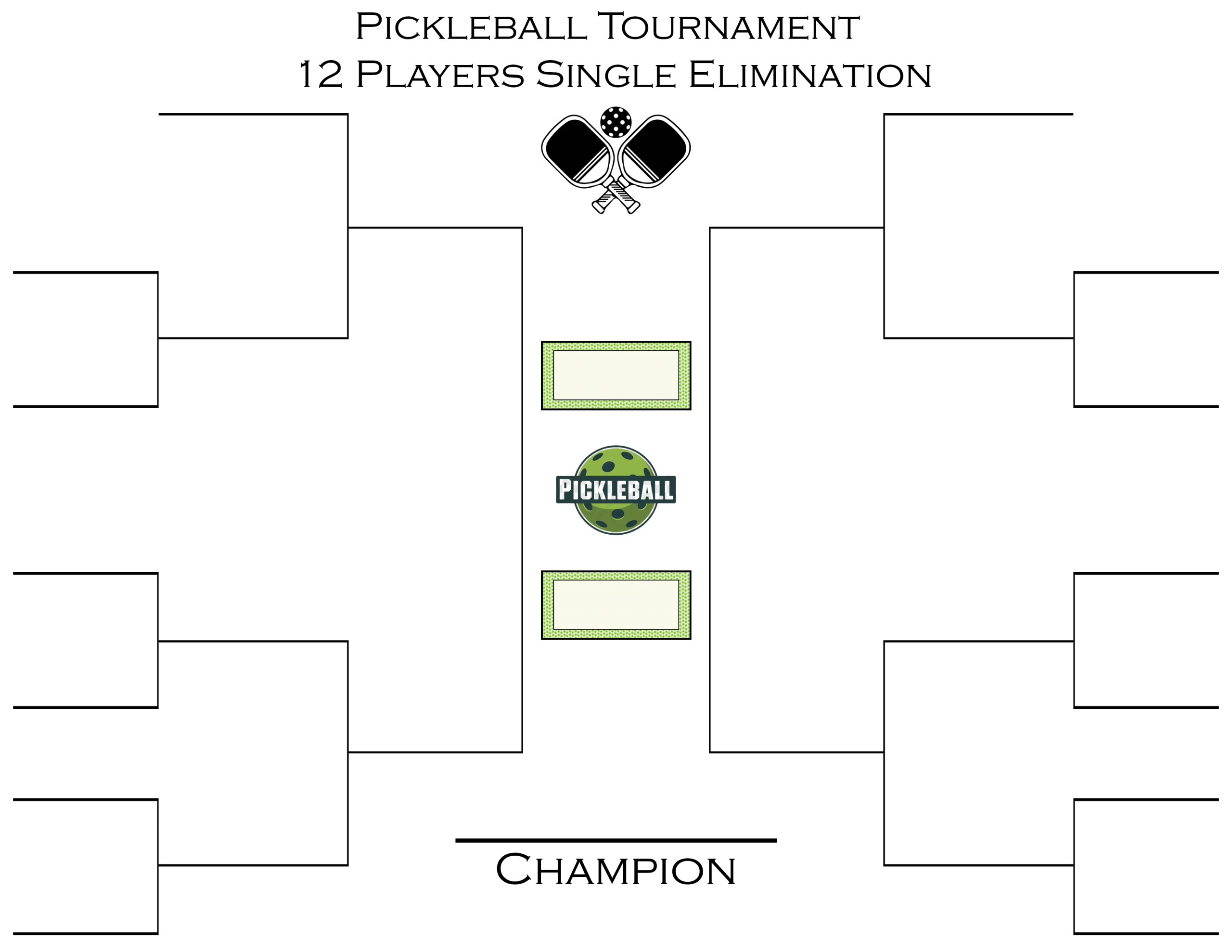 Pickleball Tournament
12 Players Single Elimination

PICKLEBALL

Champion